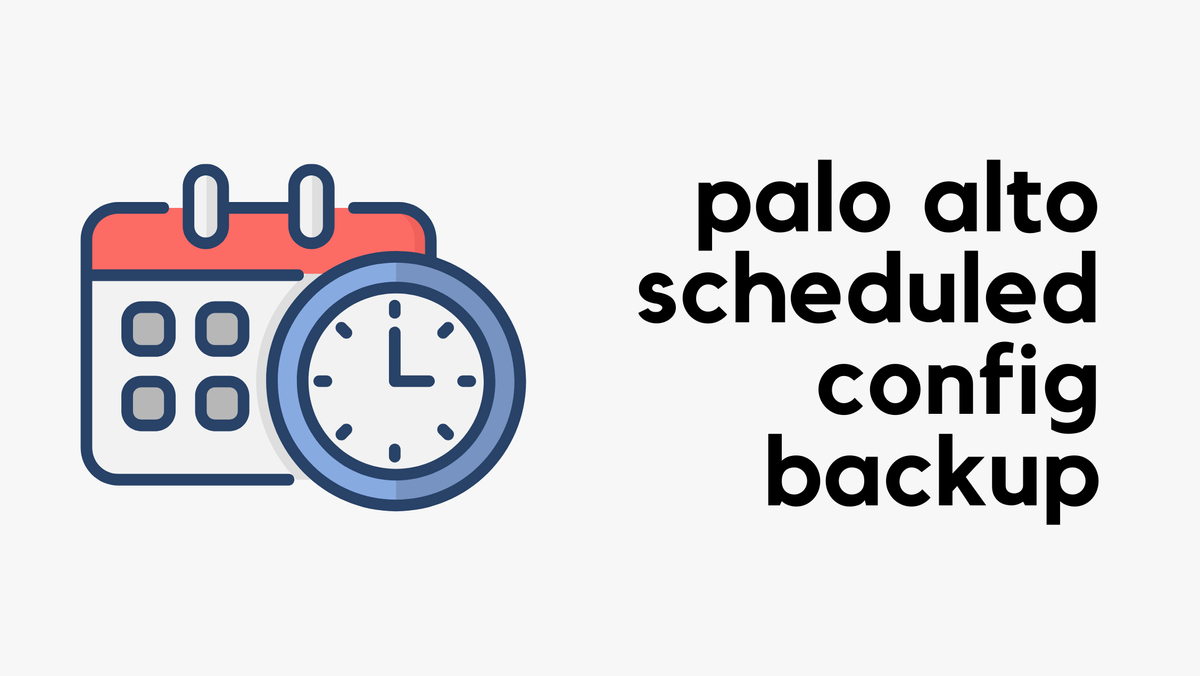 palo alto scheduled config backup